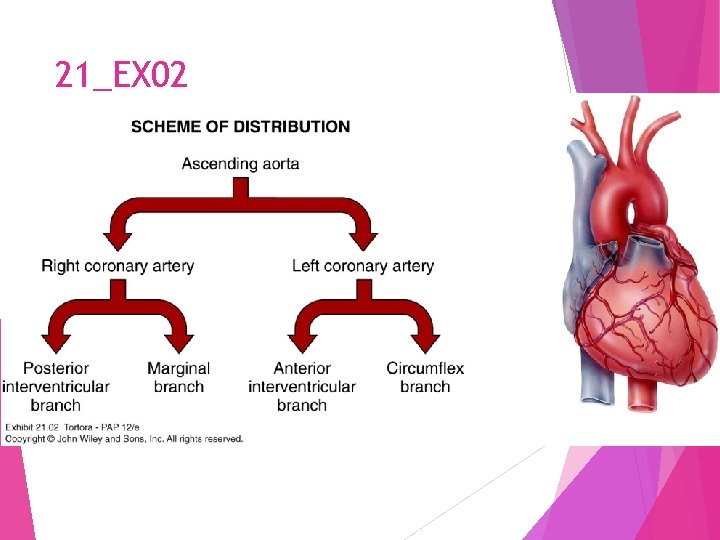 21_EX02

SCHEME OF DISTRIBUTION

Ascending aorta

Right coronary artery

Left coronary artery

Posterior interventricular branch

Marginal branch

Anterior interventricular branch

Circumflex branch

Exhibit 21.02 Tortora - PAP 12/e
Copyright © John Wiley and Sons, Inc. All rights reserved.